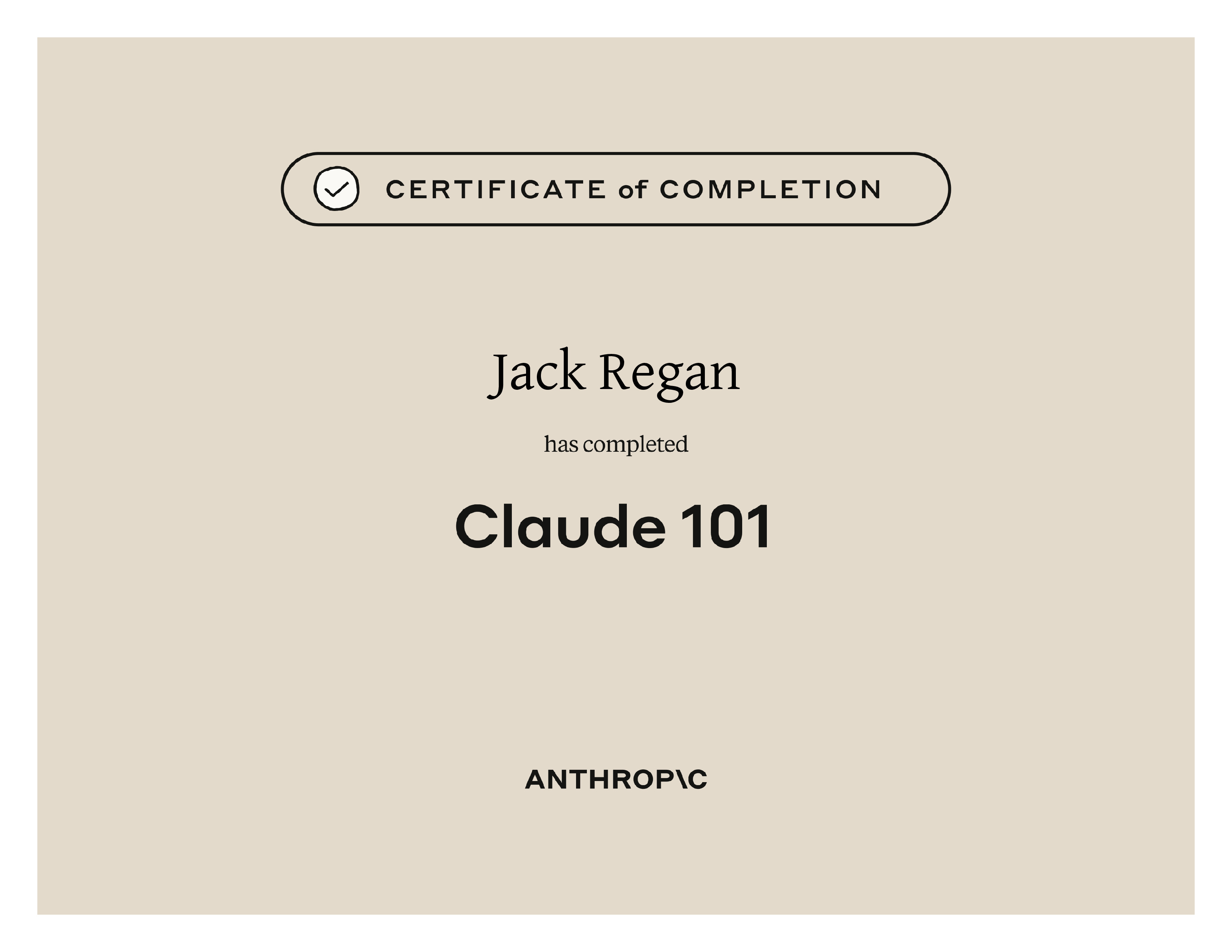 CERTIFICATE of COMPLETION

Jack Regan

has completed

Claude 101

ANTHROP\C